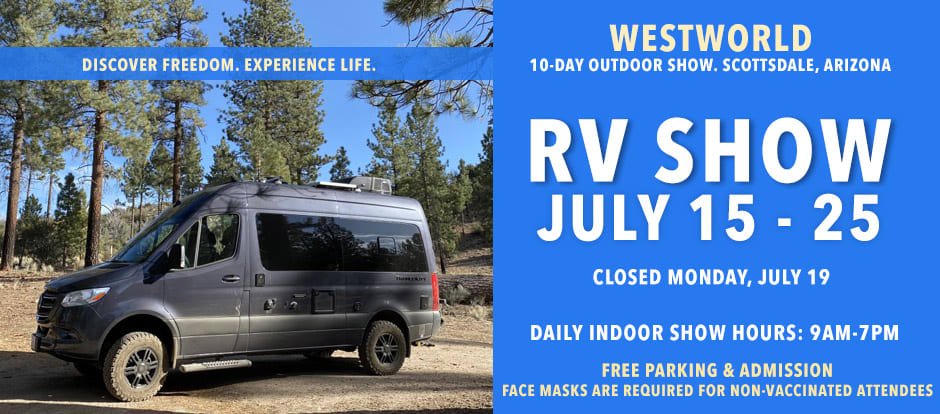 DISCOVER FREEDOM. EXPERIENCE LIFE.

WESTWORLD
10-DAY OUTDOOR SHOW. SCOTTSDALE, ARIZONA

RV SHOW
JULY 15 - 25

CLOSED MONDAY, JULY 19

DAILY INDOOR SHOW HOURS: 9AM-7PM

FREE PARKING & ADMISSION
FACE MASKS ARE REQUIRED FOR NON-VACCINATED ATTENDEES